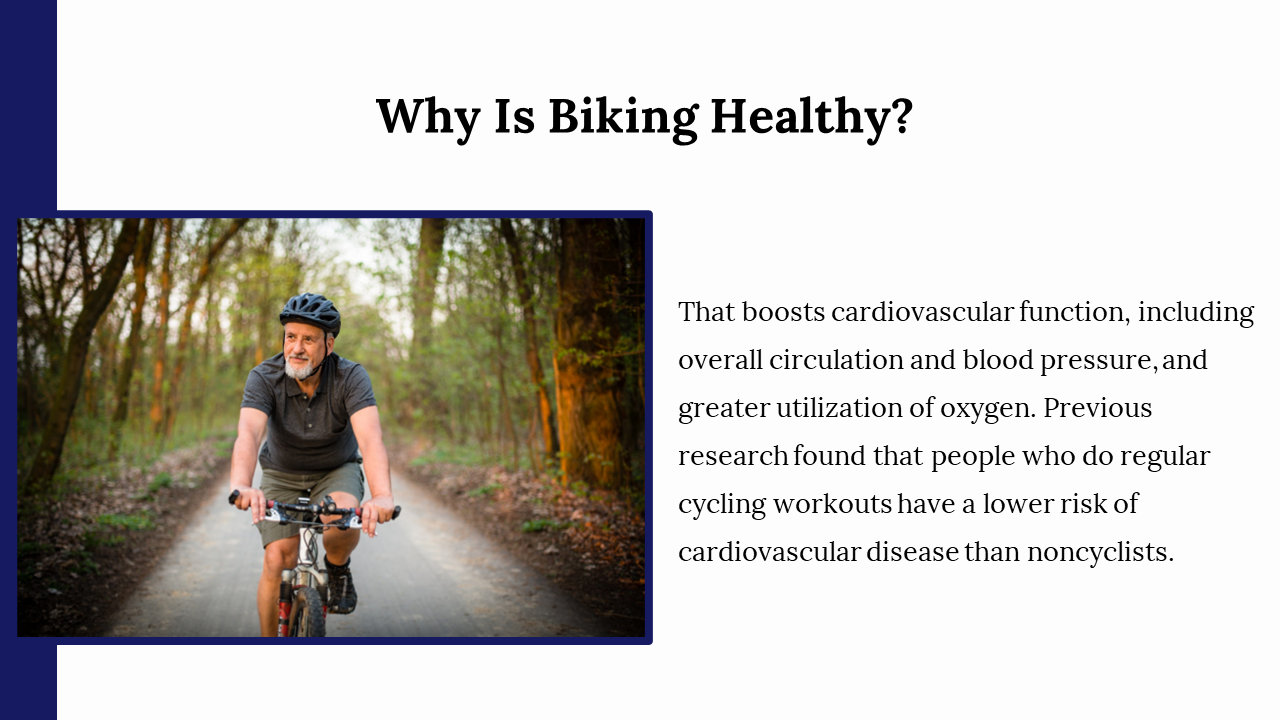 Why Is Biking Healthy?

That boosts cardiovascular function, including overall circulation and blood pressure, and greater utilization of oxygen. Previous research found that people who do regular cycling workouts have a lower risk of cardiovascular disease than noncyclists.